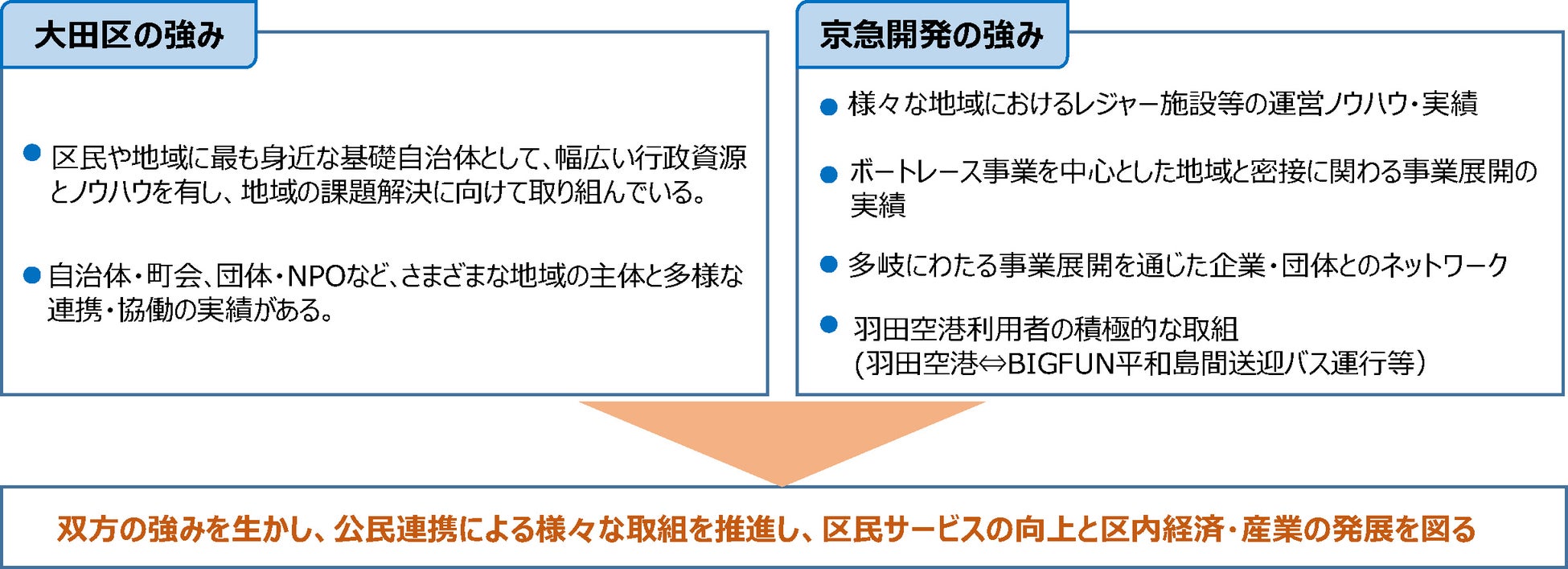 大田区の強み

● 区民や地域に最も身近な基礎自治体として、幅広い行政資源とノウハウを有し、地域の課題解決に向けて取り組んでいる。

● 自治体・町会、団体・NPOなど、さまざまな地域の主体と多様な連携・協働の実績がある。

京急開発の強み

● 様々な地域におけるレジャー施設等の運営ノウハウ・実績

● ボートレース事業を中心とした地域と密接に関わる事業展開の実績

● 多岐にわたる事業展開を通じた企業・団体とのネットワーク

● 羽田空港利用者の積極的な取組
(羽田空港⇔BIGFUN平和島間送迎バス運行等)

双方の強みを生かし、公民連携による様々な取組を推進し、区民サービスの向上と区内経済・産業の発展を図る